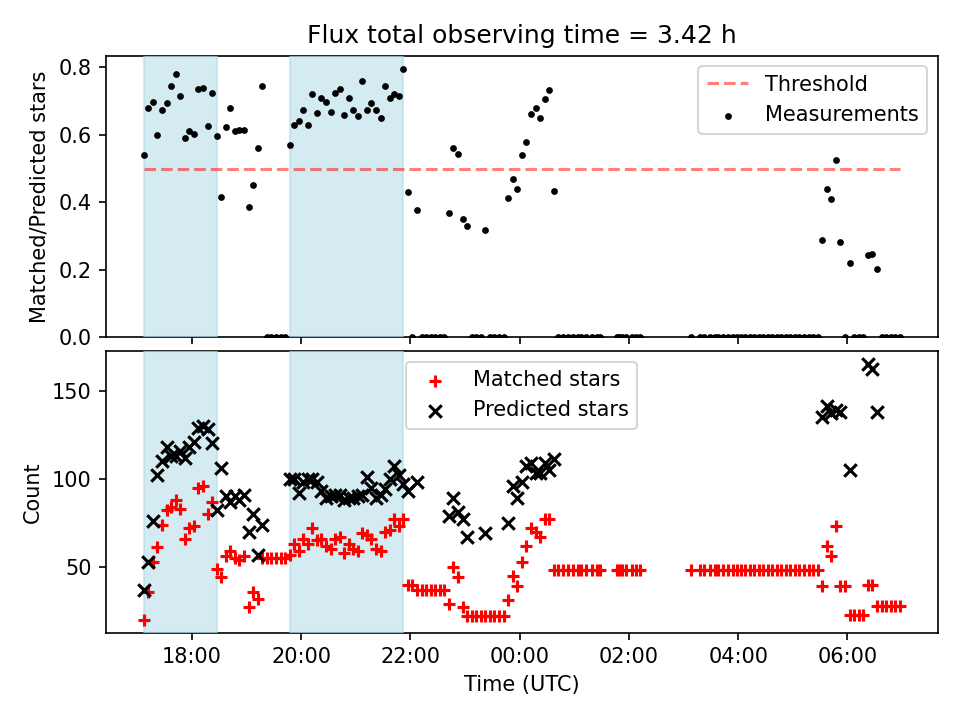 Flux total observing time = 3.42 h

Matched/Predicted stars

0.8
0.6
0.4
0.2
0.0

Threshold
Measurements

Count

150
100
50

Matched stars
Predicted stars

18:00 20:00 22:00 00:00 02:00 04:00 06:00

Time (UTC)